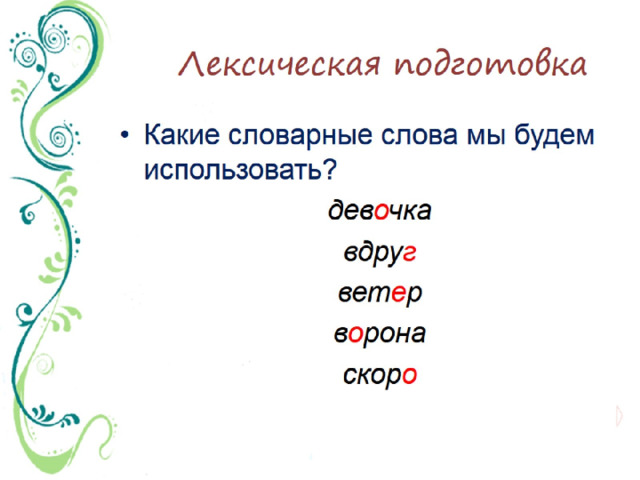 Лексическая подготовка

• Какие словарные слова мы будем использовать?

девочка

вдруг

ветер

ворона

скоро